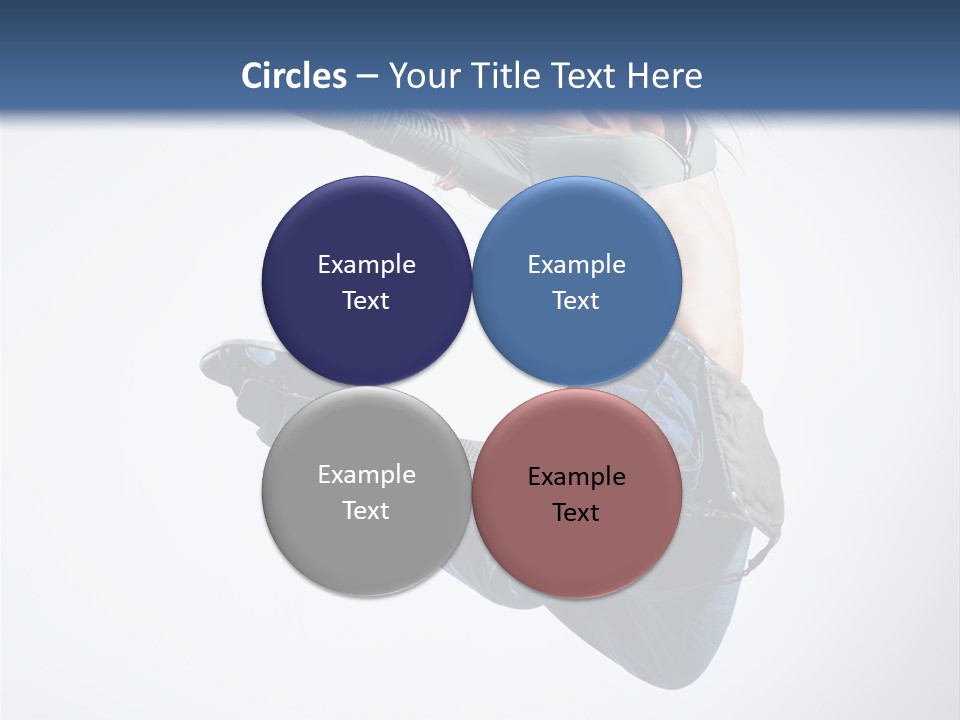 Circles – Your Title Text Here

Example Text

Example Text

Example Text

Example Text